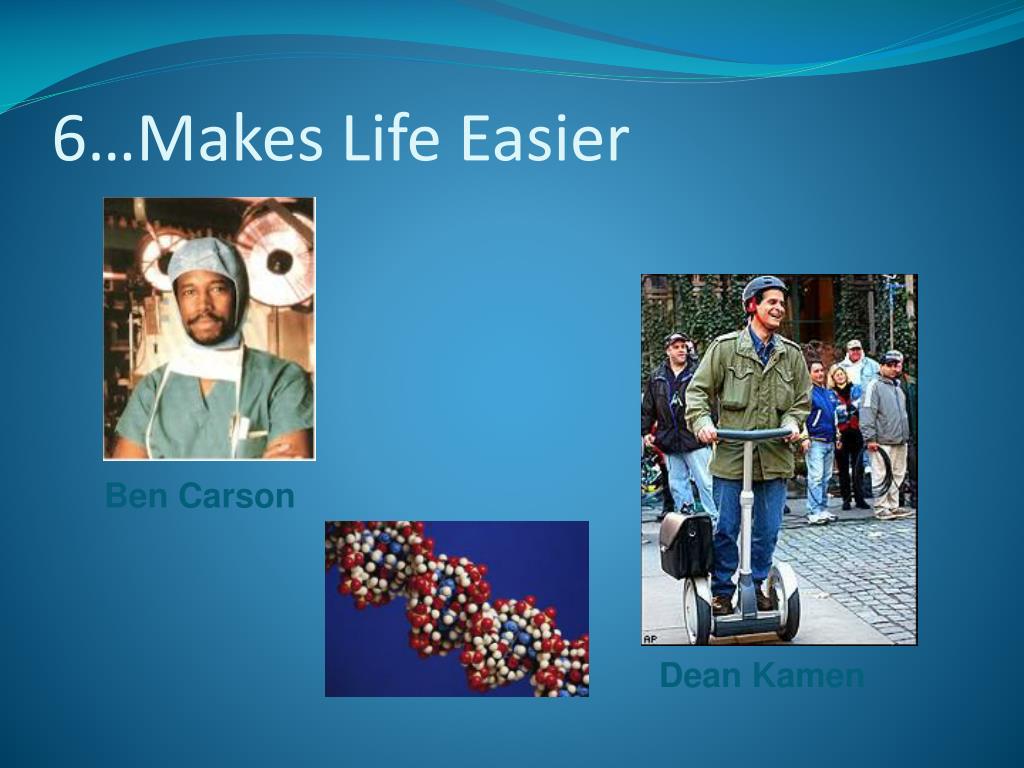 6…Makes Life Easier

Ben Carson

AP

Dean Kamen